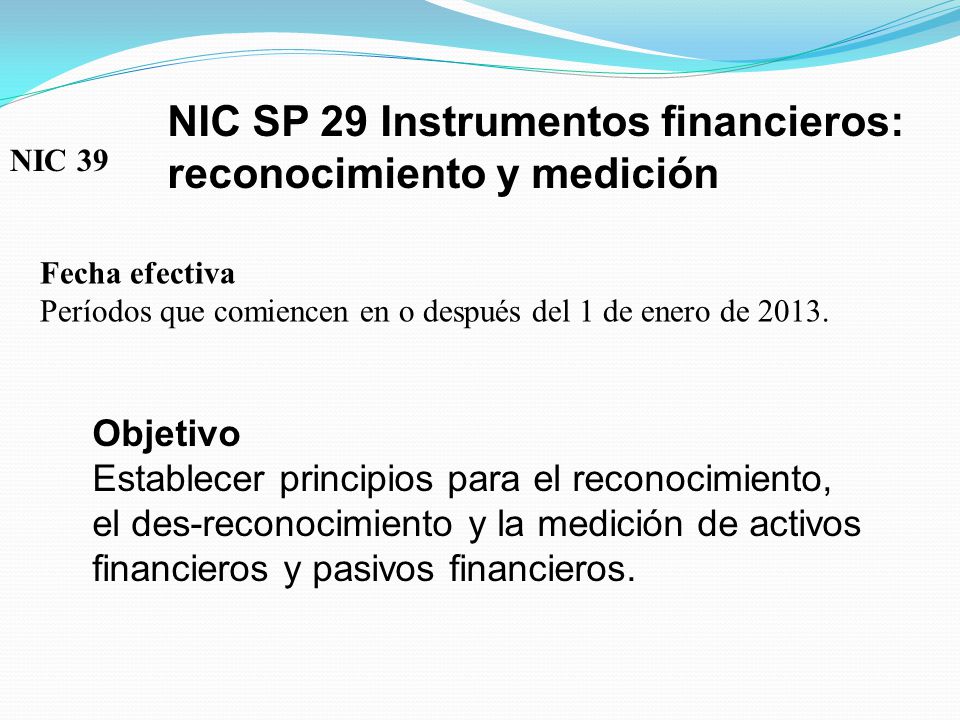 NIC 39

NIC SP 29 Instrumentos financieros: reconocimiento y medición

Fecha efectiva
Períodos que comiencen en o después del 1 de enero de 2013.

Objetivo
Establecer principios para el reconocimiento, el des-reconocimiento y la medición de activos financieros y pasivos financieros.